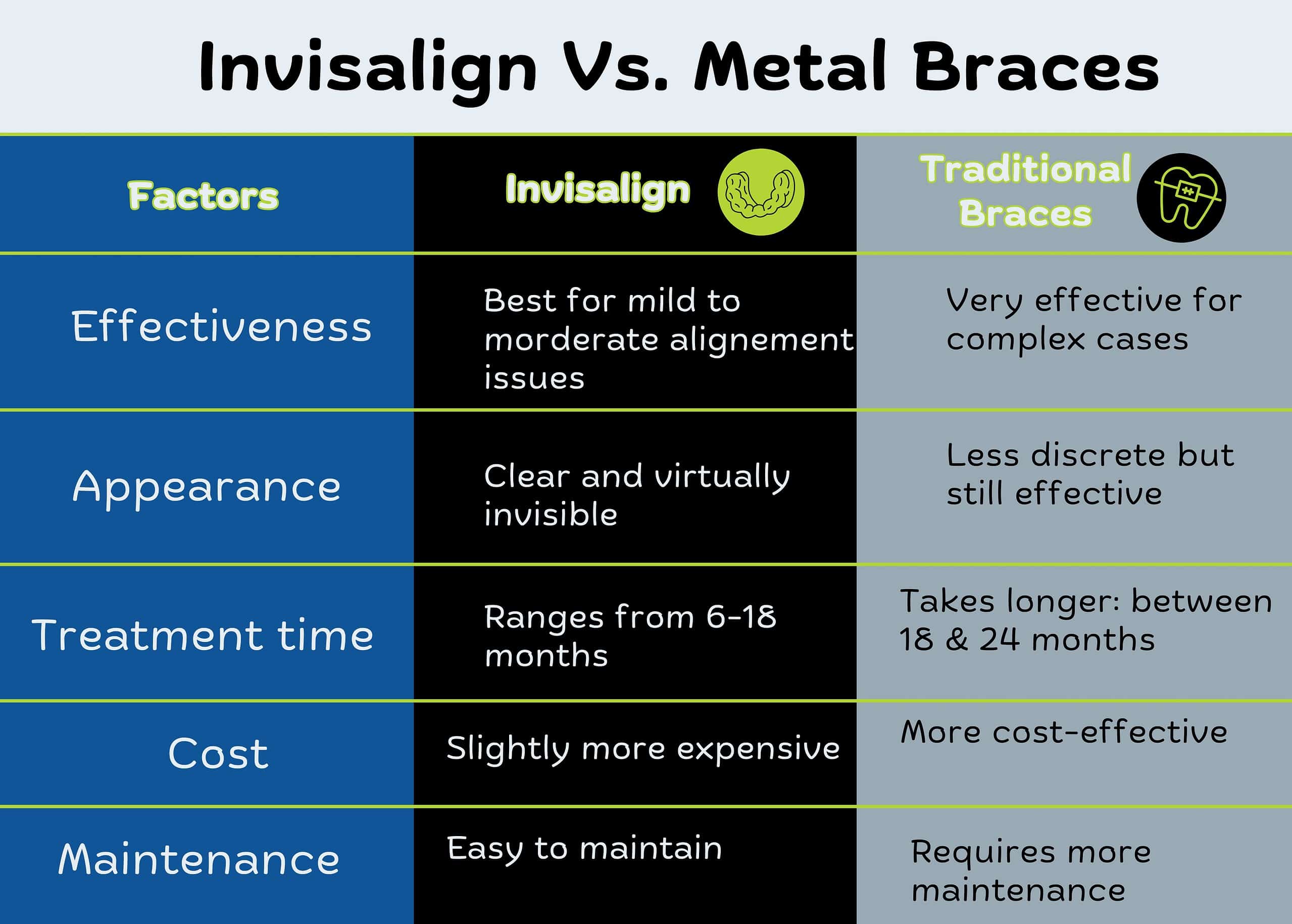 Invisalign Vs. Metal Braces

| Factors | Invisalign | Traditional Braces |
|---|---|---|
| Effectiveness | Best for mild to morderate alignement issues | Very effective for complex cases |
| Appearance | Clear and virtually invisible | Less discrete but still effective |
| Treatment time | Ranges from 6-18 months | Takes longer: between 18 & 24 months |
| Cost | Slightly more expensive | More cost-effective |
| Maintenance | Easy to maintain | Requires more maintenance |